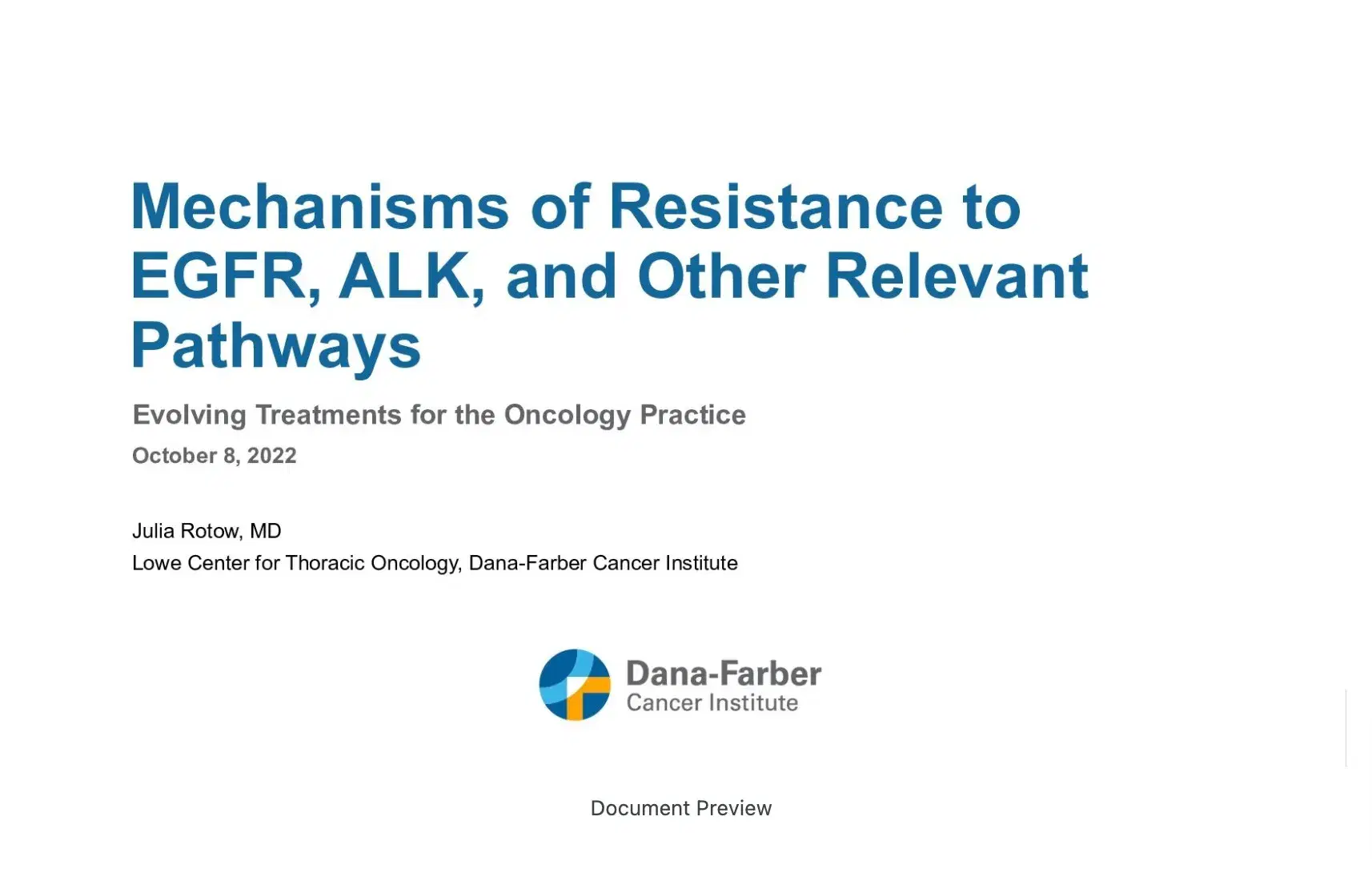 Mechanisms of Resistance to EGFR, ALK, and Other Relevant Pathways

Evolving Treatments for the Oncology Practice

October 8, 2022

Julia Rotow, MD
Lowe Center for Thoracic Oncology, Dana-Farber Cancer Institute

Dana-Farber
Cancer Institute

Document Preview